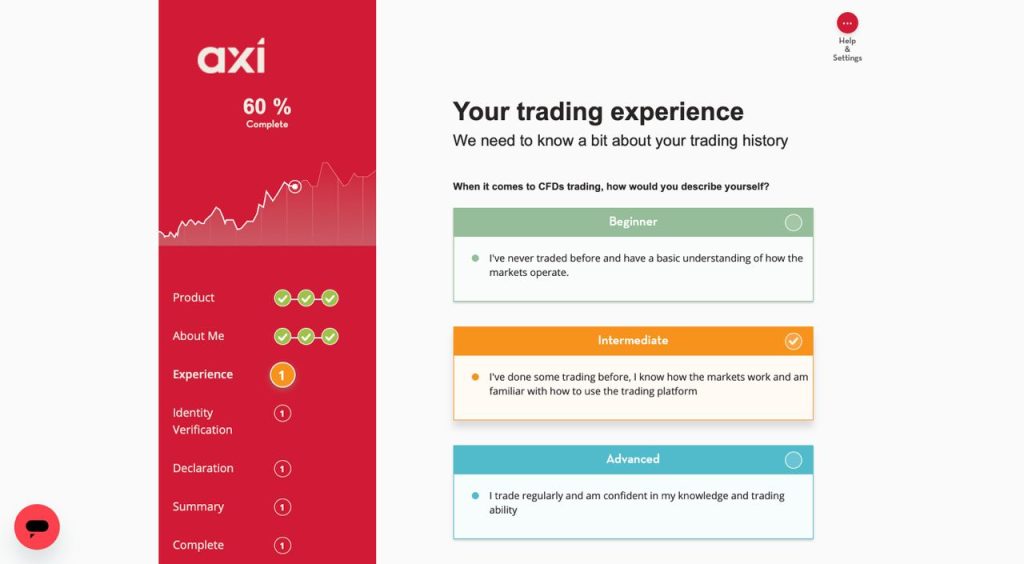 axi

60 %
Complete

Product

About Me

Experience 1

Identity Verification 1

Declaration 1

Summary 1

Complete 1

Help & Settings

Your trading experience

We need to know a bit about your trading history

When it comes to CFDs trading, how would you describe yourself?

Beginner

I've never traded before and have a basic understanding of how the markets operate.

Intermediate

I've done some trading before, I know how the markets work and am familiar with how to use the trading platform

Advanced

I trade regularly and am confident in my knowledge and trading ability